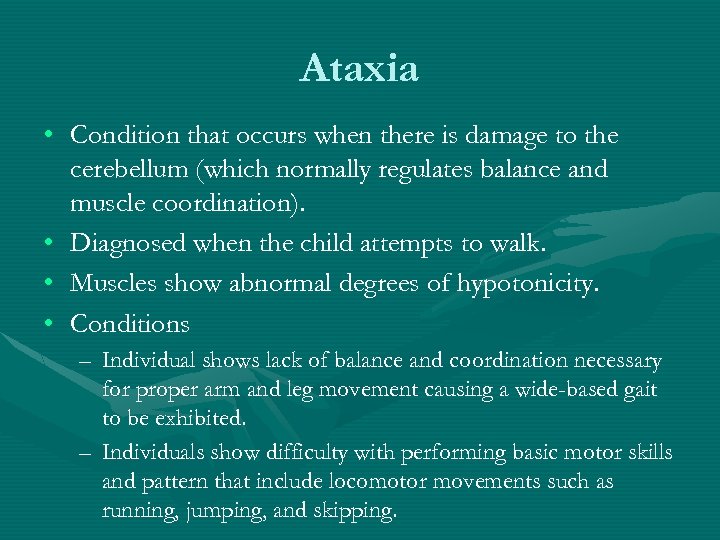 Ataxia

• Condition that occurs when there is damage to the cerebellum (which normally regulates balance and muscle coordination).
• Diagnosed when the child attempts to walk.
• Muscles show abnormal degrees of hypotonicity.
• Conditions
– Individual shows lack of balance and coordination necessary for proper arm and leg movement causing a wide-based gait to be exhibited.
– Individuals show difficulty with performing basic motor skills and pattern that include locomotor movements such as running, jumping, and skipping.